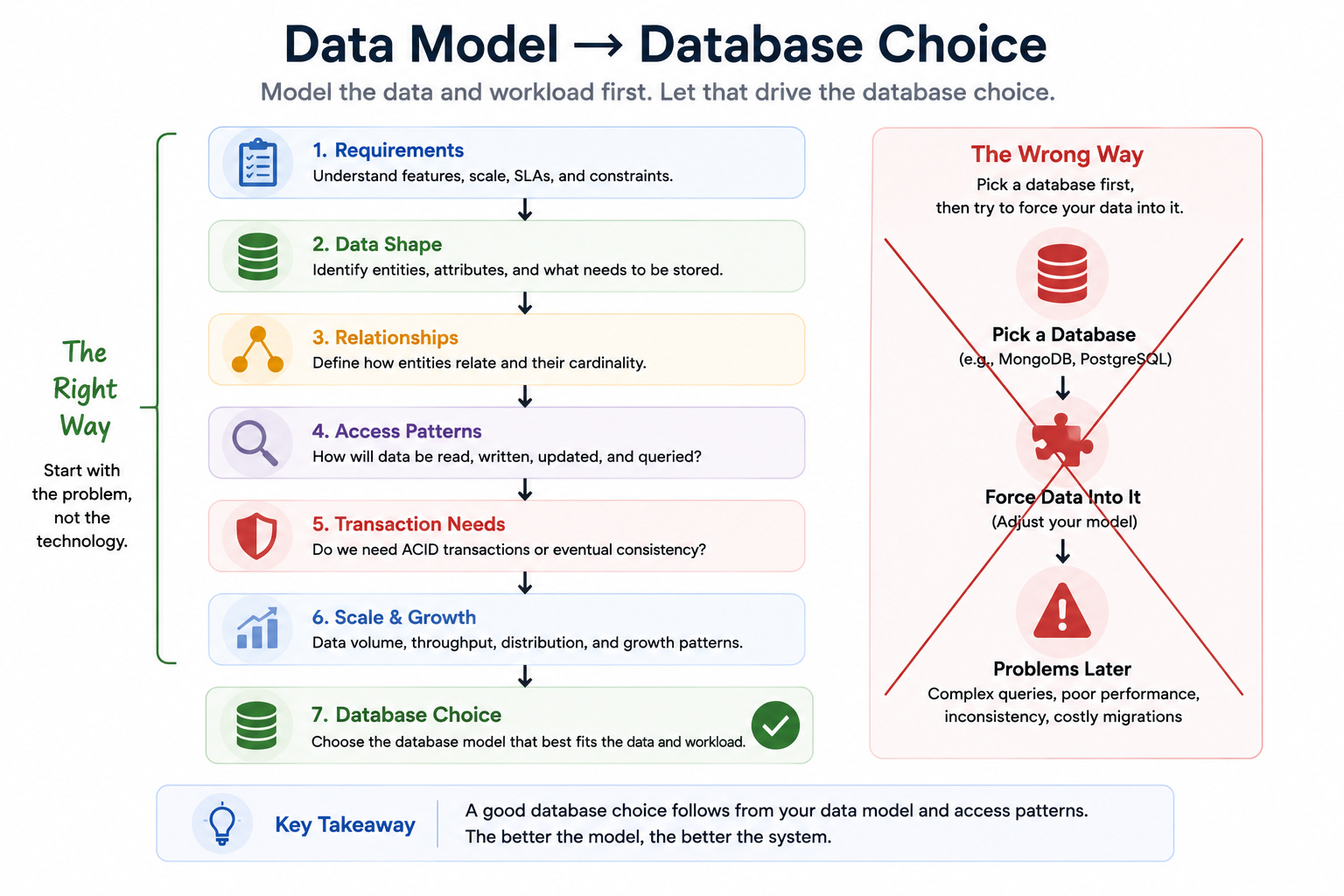 Data Model → Database Choice

Model the data and workload first. Let that drive the database choice.

The Right Way

Start with the problem, not the technology.

1. Requirements
Understand features, scale, SLAs, and constraints.

2. Data Shape
Identify entities, attributes, and what needs to be stored.

3. Relationships
Define how entities relate and their cardinality.

4. Access Patterns
How will data be read, written, updated, and queried?

5. Transaction Needs
Do we need ACID transactions or eventual consistency?

6. Scale & Growth
Data volume, throughput, distribution, and growth patterns.

7. Database Choice
Choose the database model that best fits the data and workload.

The Wrong Way
Pick a database first, then try to force your data into it.

Pick a Database
(e.g., MongoDB, PostgreSQL)

Force Data Into It
(Adjust your model)

Problems Later
Complex queries, poor performance, inconsistency, costly migrations

Key Takeaway

A good database choice follows from your data model and access patterns. The better the model, the better the system.